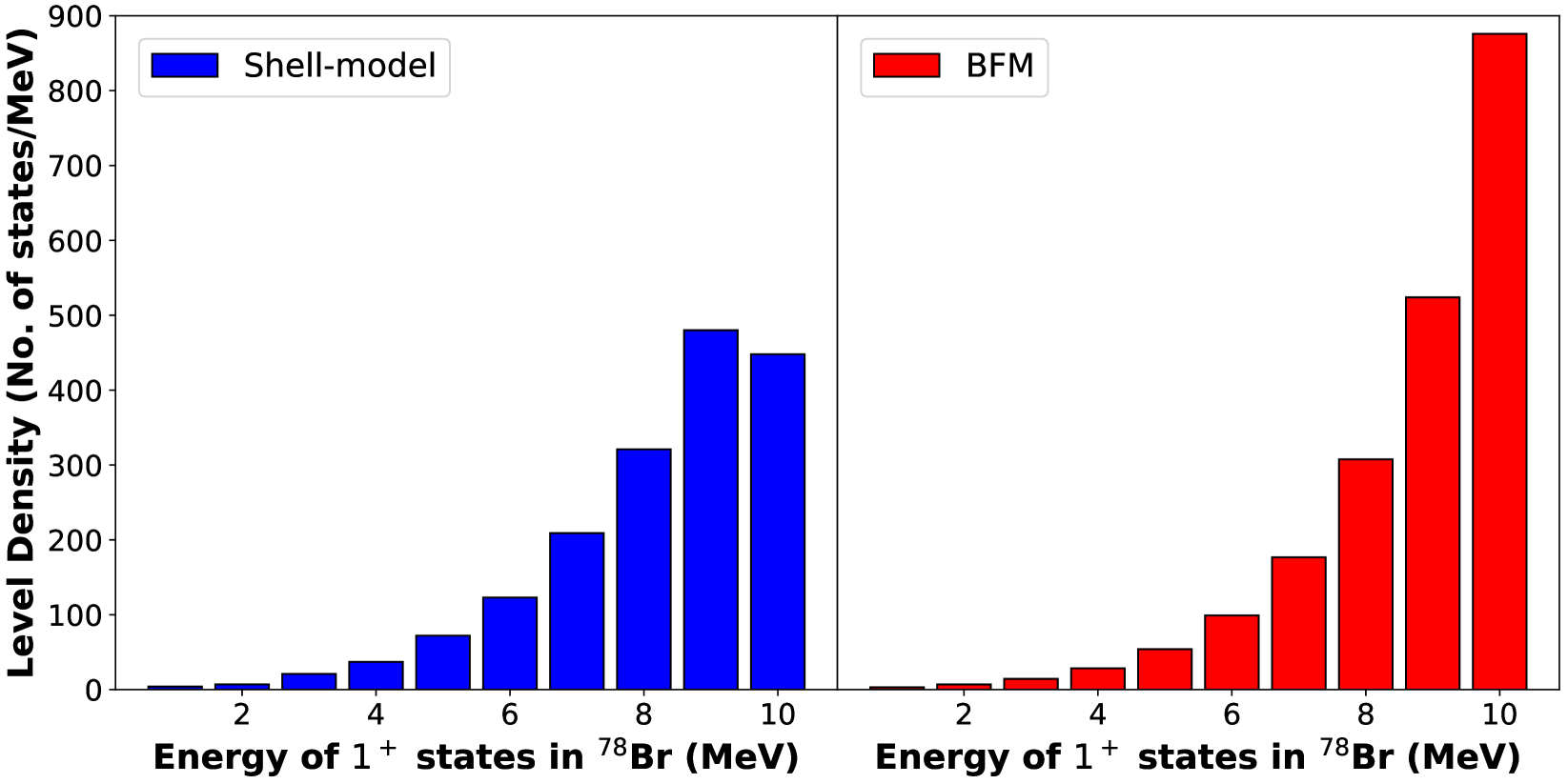 Level Density (No. of states/MeV)

900
800
700
600
500
400
300
200
100
0

Shell-model

2
4
6
8
10

Energy of $1^+$ states in $^{78}$Br (MeV)

BFM

2
4
6
8
10

Energy of $1^+$ states in $^{78}$Br (MeV)